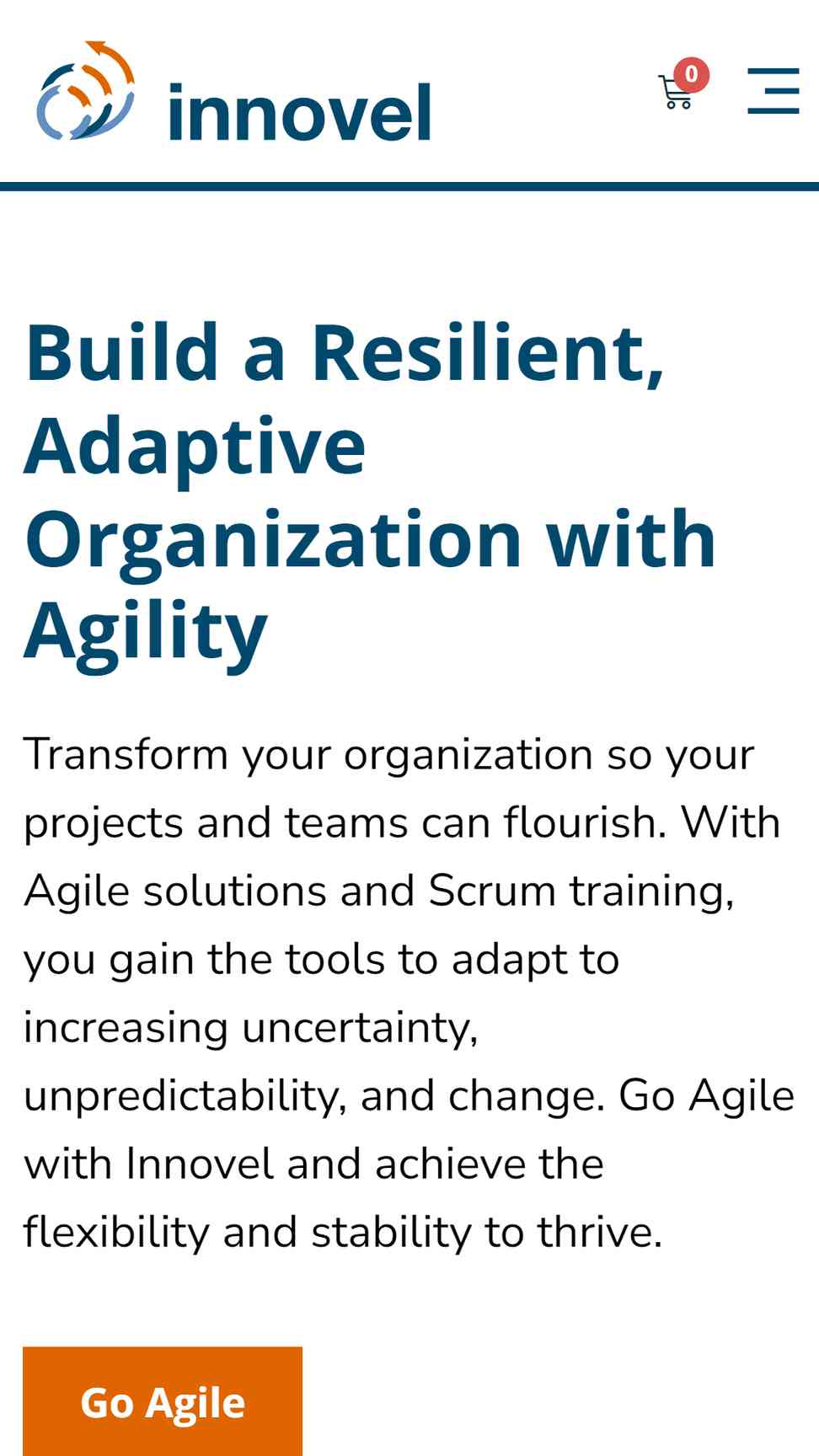 innovel

0

Build a Resilient, Adaptive Organization with Agility

Transform your organization so your projects and teams can flourish. With Agile solutions and Scrum training, you gain the tools to adapt to increasing uncertainty, unpredictability, and change. Go Agile with Innovel and achieve the flexibility and stability to thrive.

Go Agile